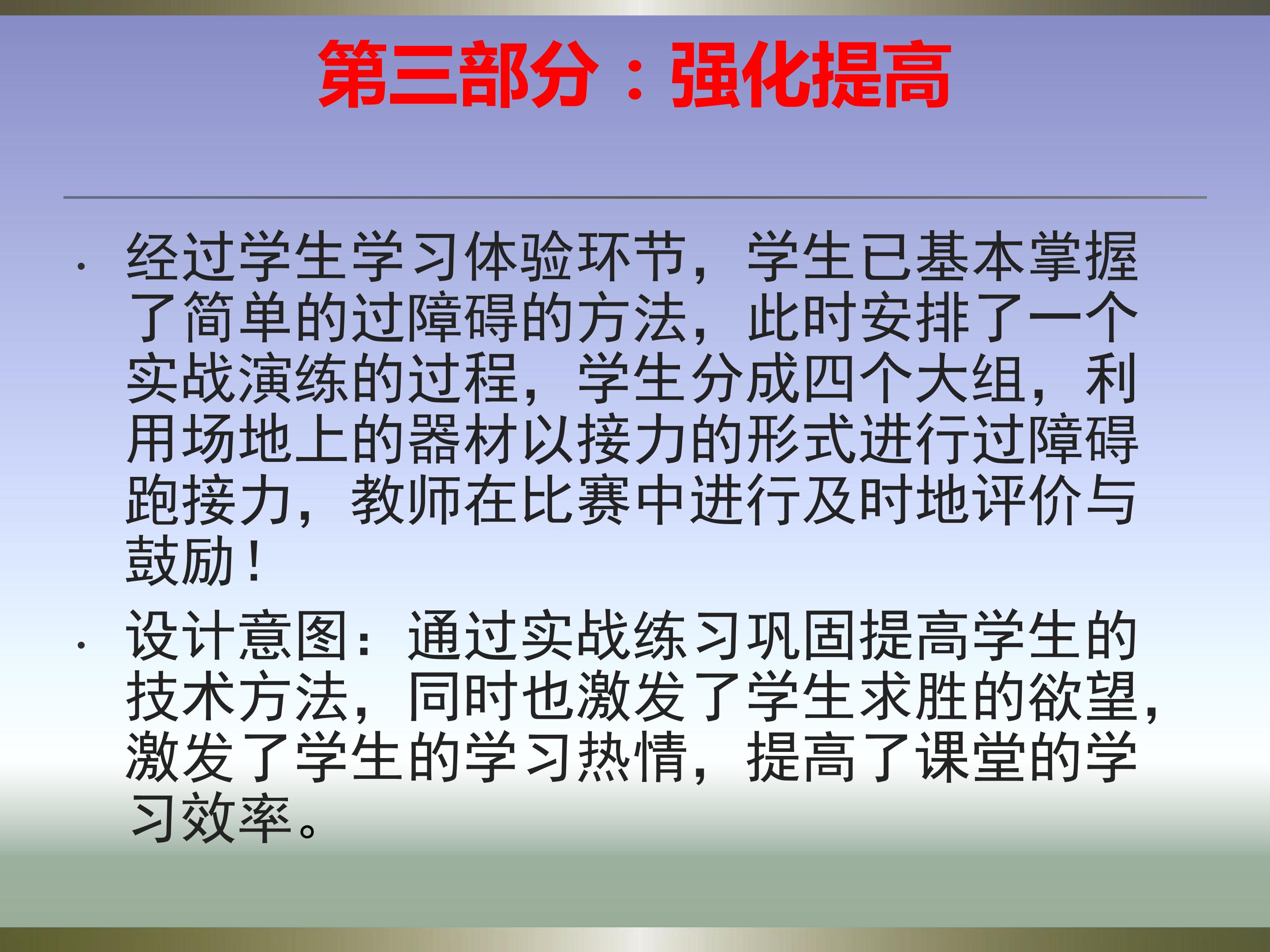 第三部分：强化提高

· 经过学生学习体验环节，学生已基本掌握了简单的过障碍的方法，此时安排了一个实战演练的过程，学生分成四个大组，利用场地上的器材以接力的形式进行过障碍跑接力，教师在比赛中进行及时地评价与鼓励！

· 设计意图：通过实战练习巩固提高学生的技术方法，同时也激发了学生求胜的欲望，激发了学生的学习热情，提高了课堂的学习效率。